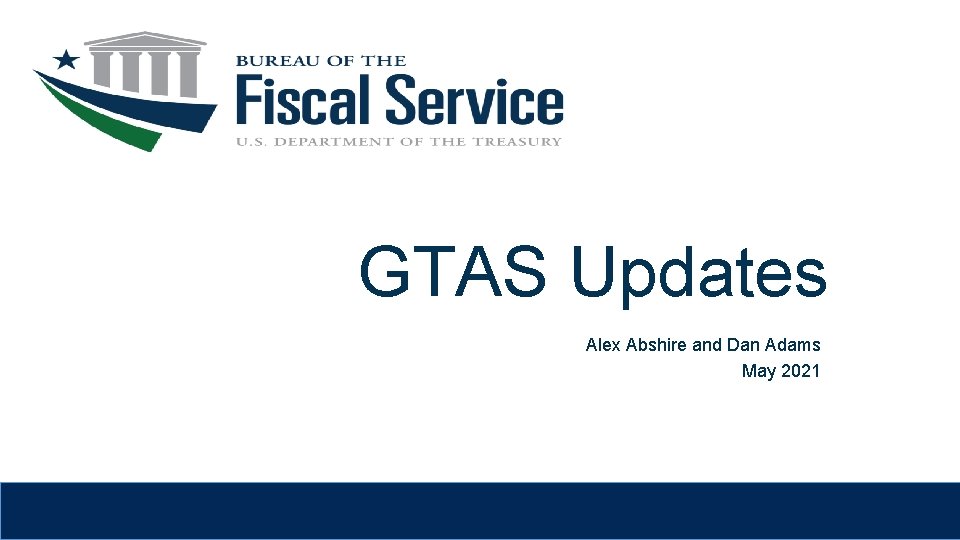 BUREAU OF THE
Fiscal Service
U.S. DEPARTMENT OF THE TREASURY

GTAS Updates

Alex Abshire and Dan Adams
May 2021